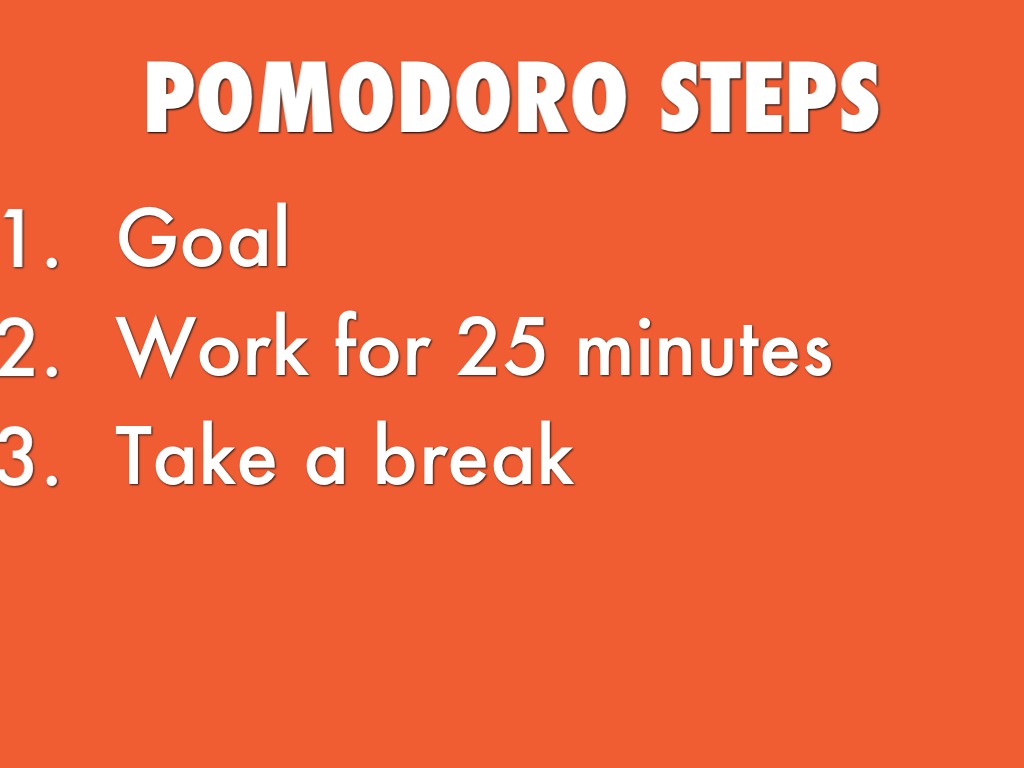 POMODORO STEPS

1. Goal
2. Work for 25 minutes
3. Take a break